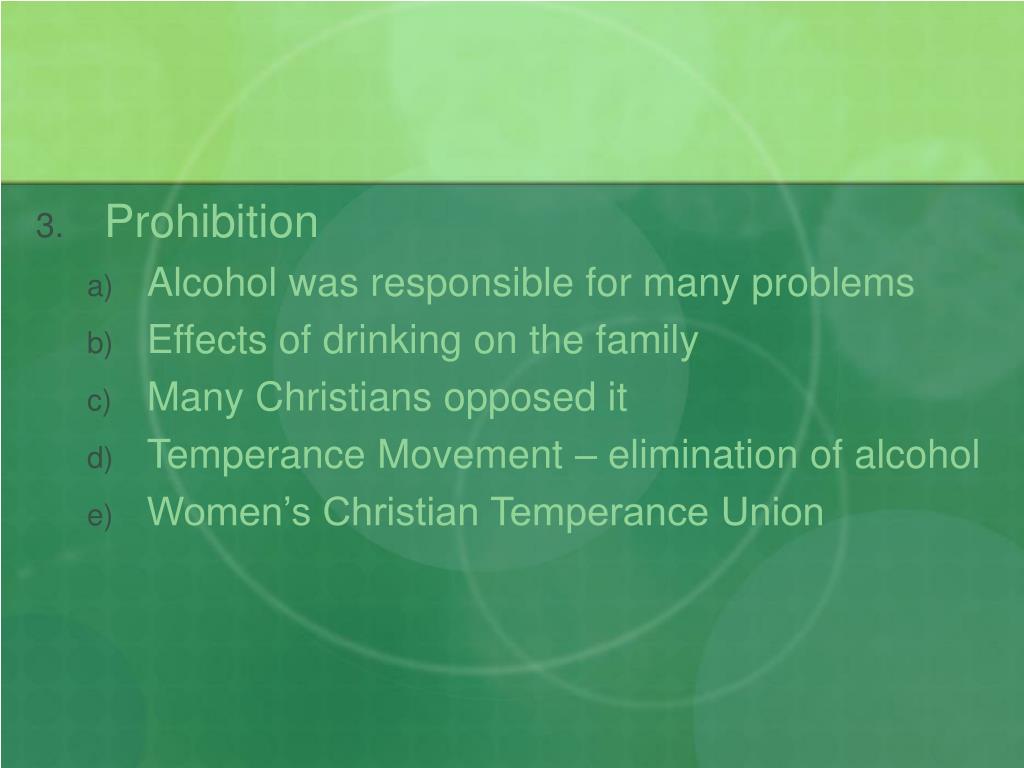 3. Prohibition

a) Alcohol was responsible for many problems
b) Effects of drinking on the family
c) Many Christians opposed it
d) Temperance Movement – elimination of alcohol
e) Women’s Christian Temperance Union